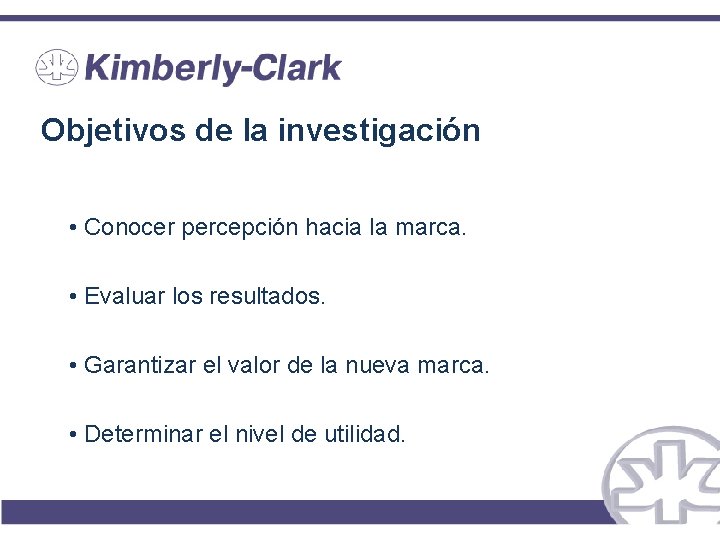 Kimberly-Clark

Objetivos de la investigación

• Conocer percepción hacia la marca.

• Evaluar los resultados.

• Garantizar el valor de la nueva marca.

• Determinar el nivel de utilidad.